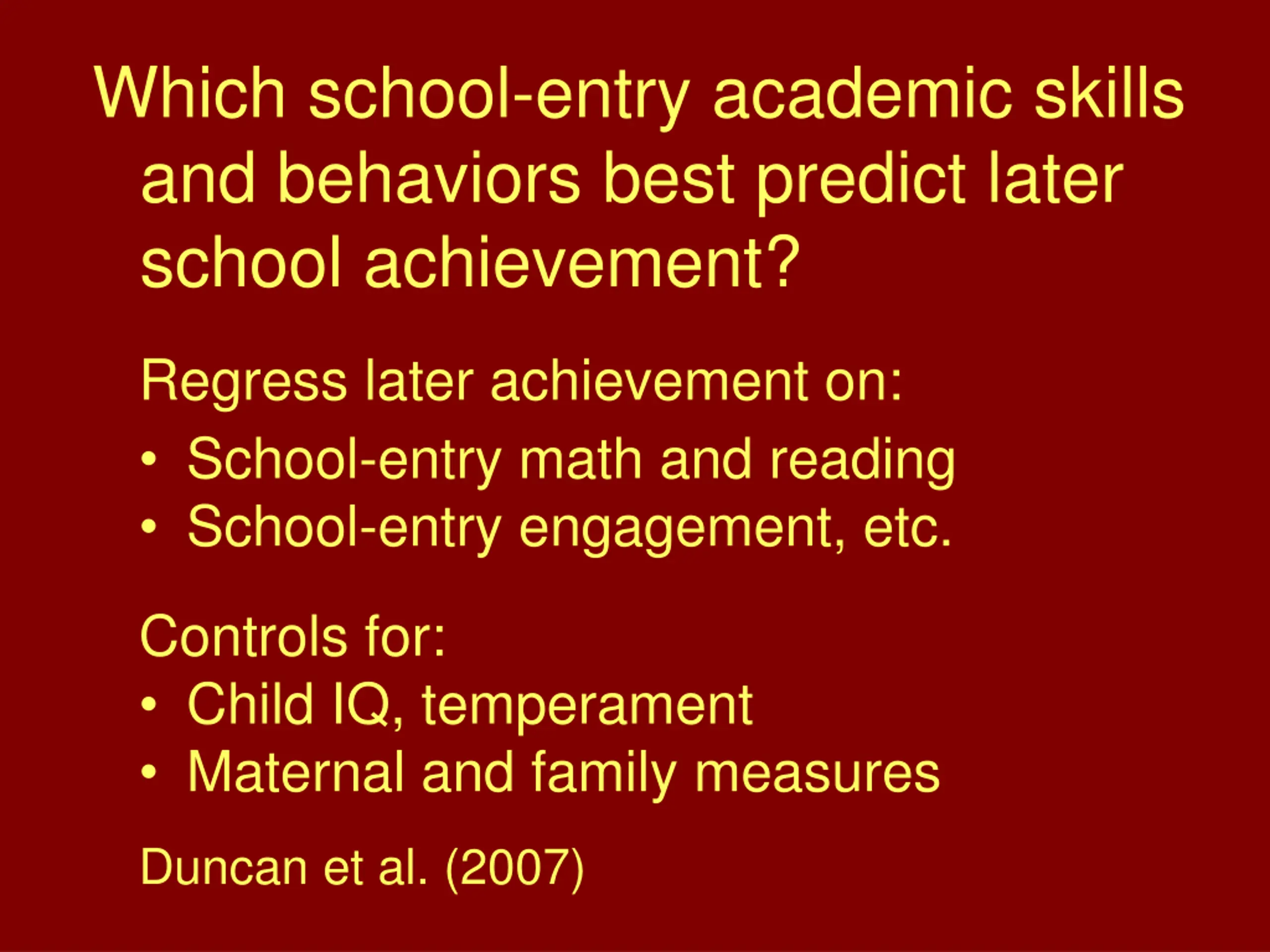 Which school-entry academic skills and behaviors best predict later school achievement?

Regress later achievement on:
• School-entry math and reading
• School-entry engagement, etc.

Controls for:
• Child IQ, temperament
• Maternal and family measures

Duncan et al. (2007)